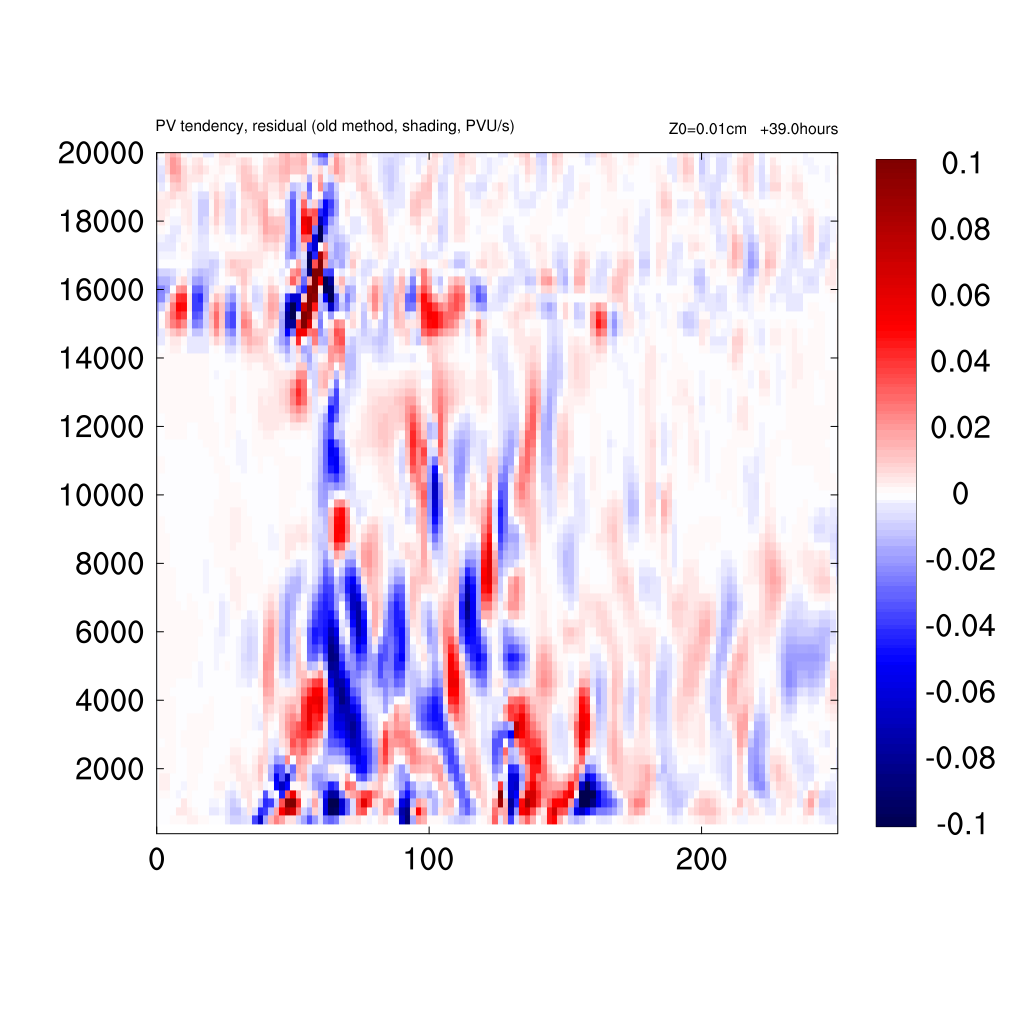 PV tendency, residual (old method, shading, PVU/s)

Z0=0.01cm +39.0hours

20000
18000
16000
14000
12000
10000
8000
6000
4000
2000

0
100
200

0.1
0.08
0.06
0.04
0.02
0
-0.02
-0.04
-0.06
-0.08
-0.1